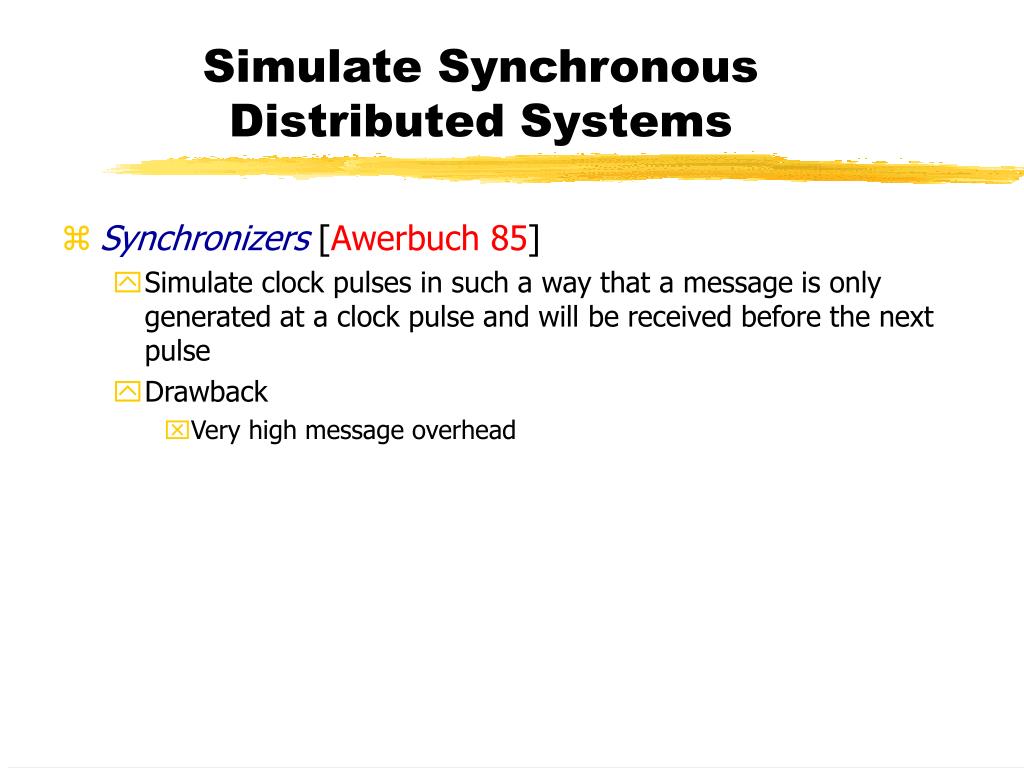 Simulate Synchronous Distributed Systems

Synchronizers [Awerbuch 85]

Simulate clock pulses in such a way that a message is only generated at a clock pulse and will be received before the next pulse

Drawback

Very high message overhead